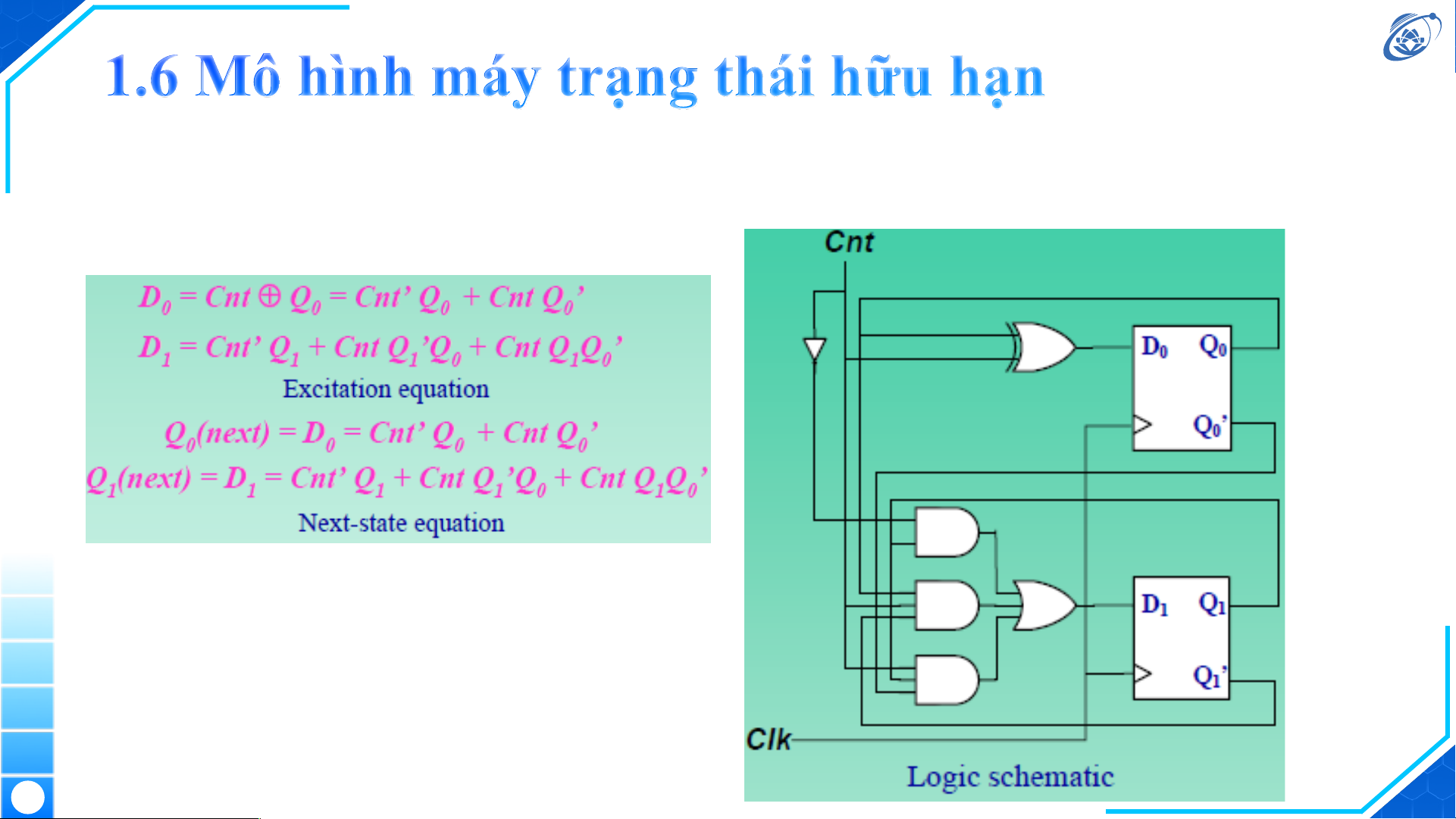 1.6 Mô hình máy trạng thái hữu hạn

$D_0 = Cnt \oplus Q_0 = Cnt' Q_0 + Cnt Q_0'$

$D_1 = Cnt' Q_1 + Cnt Q_1'Q_0 + Cnt Q_1Q_0'$

Excitation equation

$Q_0(next) = D_0 = Cnt' Q_0 + Cnt Q_0'$

$Q_1(next) = D_1 = Cnt' Q_1 + Cnt Q_1'Q_0 + Cnt Q_1Q_0'$

Next-state equation

Cnt

$D_0$ $Q_0$

$Q_0'$

$D_1$ $Q_1$

$Q_1'$

Clk

Logic schematic